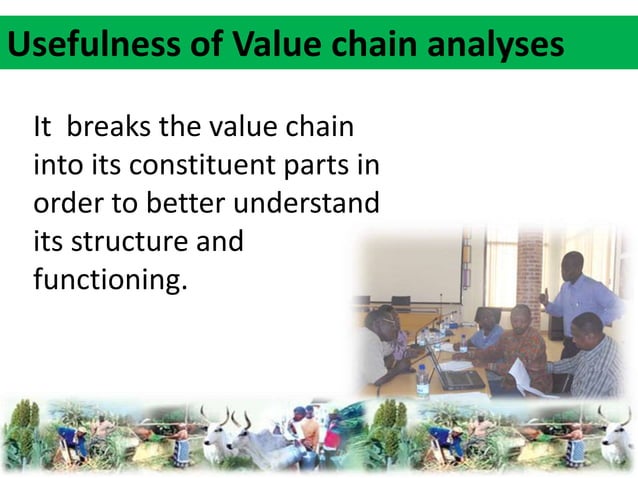 Usefulness of Value chain analyses

It breaks the value chain into its constituent parts in order to better understand its structure and functioning.